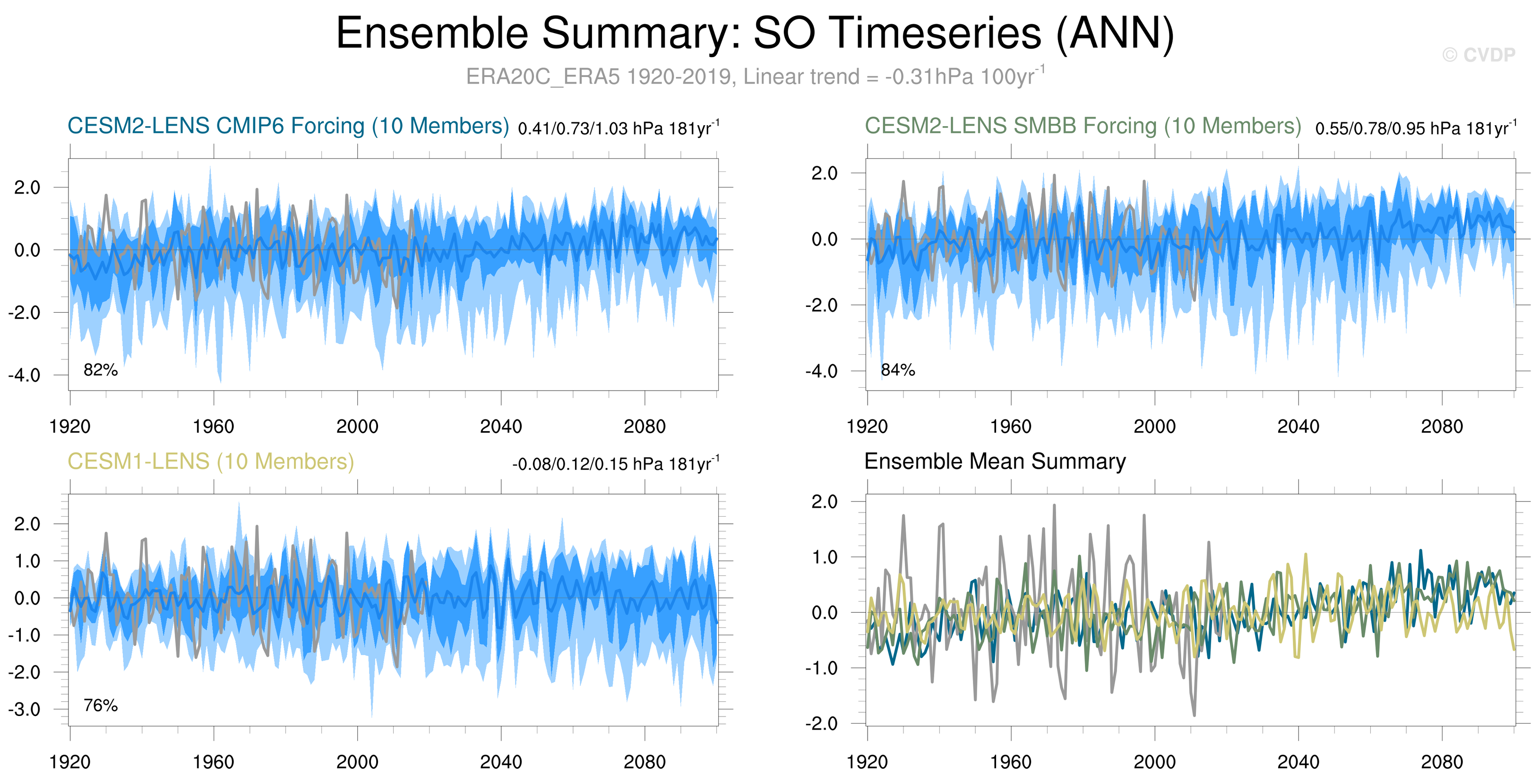 Ensemble Summary: SO Timeseries (ANN)

© CVDP

ERA20C_ERA5 1920-2019, Linear trend = -0.31hPa 100yr$^{-1}$

CESM2-LENS CMIP6 Forcing (10 Members) 0.41/0.73/1.03 hPa 181yr$^{-1}$

2.0
0.0
-2.0
-4.0

82%

1920 1960 2000 2040 2080

CESM2-LENS SMBB Forcing (10 Members) 0.55/0.78/0.95 hPa 181yr$^{-1}$

2.0
0.0
-2.0
-4.0

84%

1920 1960 2000 2040 2080

CESM1-LENS (10 Members) -0.08/0.12/0.15 hPa 181yr$^{-1}$

2.0
1.0
0.0
-1.0
-2.0
-3.0

76%

1920 1960 2000 2040 2080

Ensemble Mean Summary

2.0
1.0
0.0
-1.0
-2.0

1920 1960 2000 2040 2080